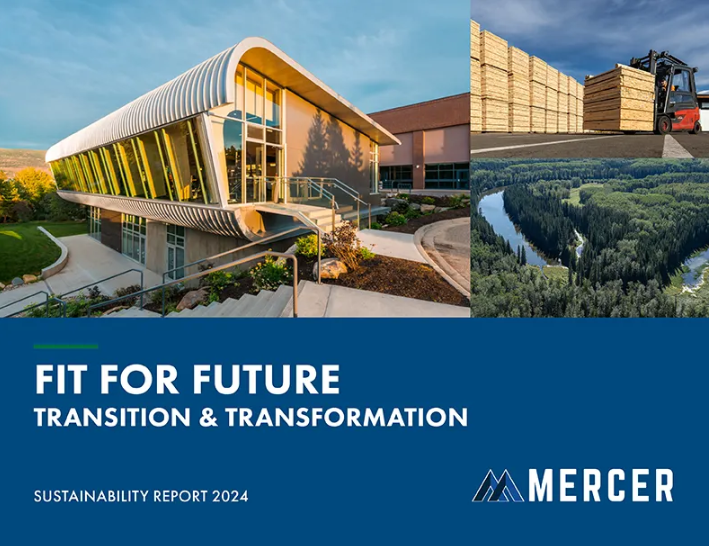 FIT FOR FUTURE
TRANSITION & TRANSFORMATION

SUSTAINABILITY REPORT 2024

MERCER